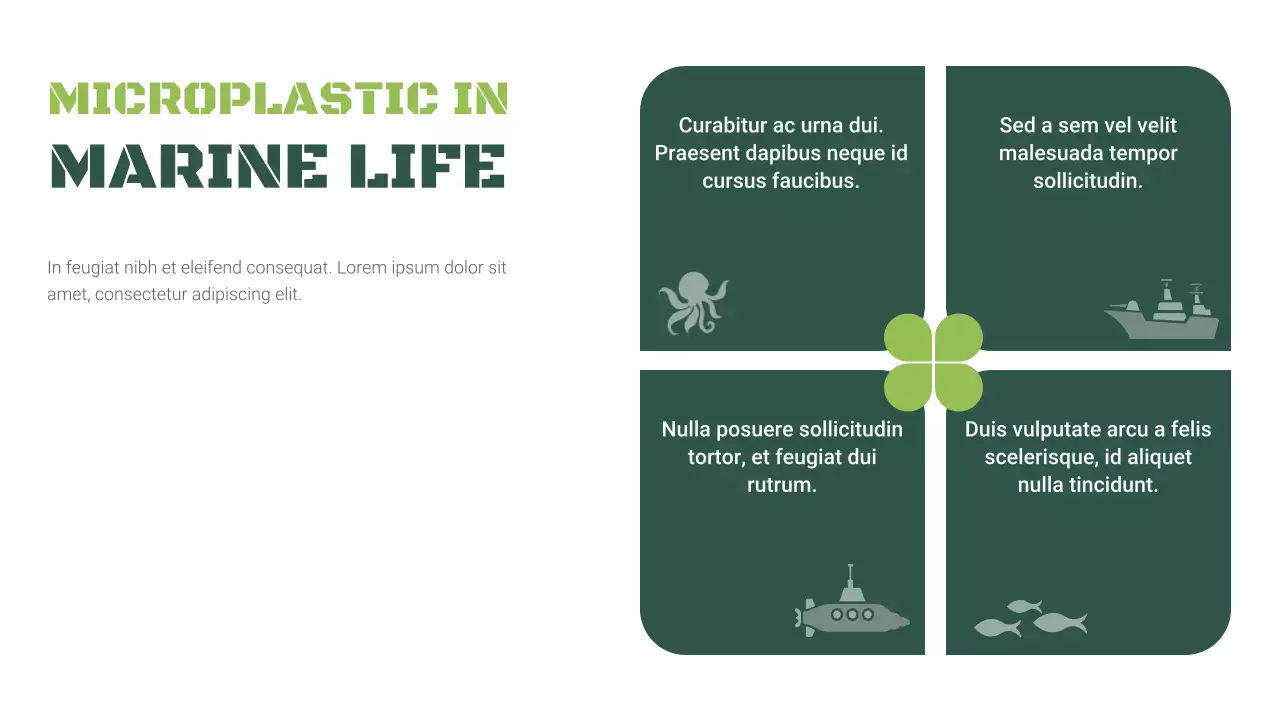 MICROPLASTIC IN
MARINE LIFE

In feugiat nibh et eleifend consequat. Lorem ipsum dolor sit amet, consectetur adipiscing elit.

Curabitur ac urna dui. Praesent dapibus neque id cursus faucibus.

Sed a sem vel velit malesuada tempor sollicitudin.

Nulla posuere sollicitudin tortor, et feugiat dui rutrum.

Duis vulputate arcu a felis scelerisque, id aliquet nulla tincidunt.